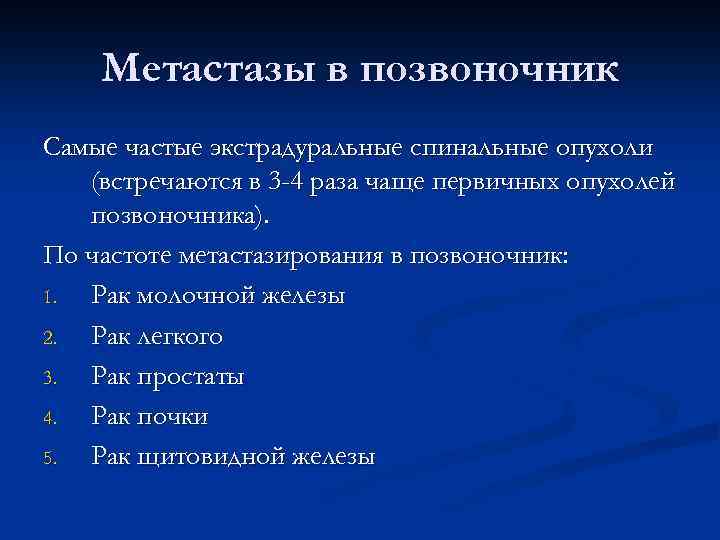 Метастазы в позвоночник

Самые частые экстрадуральные спинальные опухоли (встречаются в 3-4 раза чаще первичных опухолей позвоночника).

По частоте метастазирования в позвоночник:

1. Рак молочной железы
2. Рак легкого
3. Рак простаты
4. Рак почки
5. Рак щитовидной железы